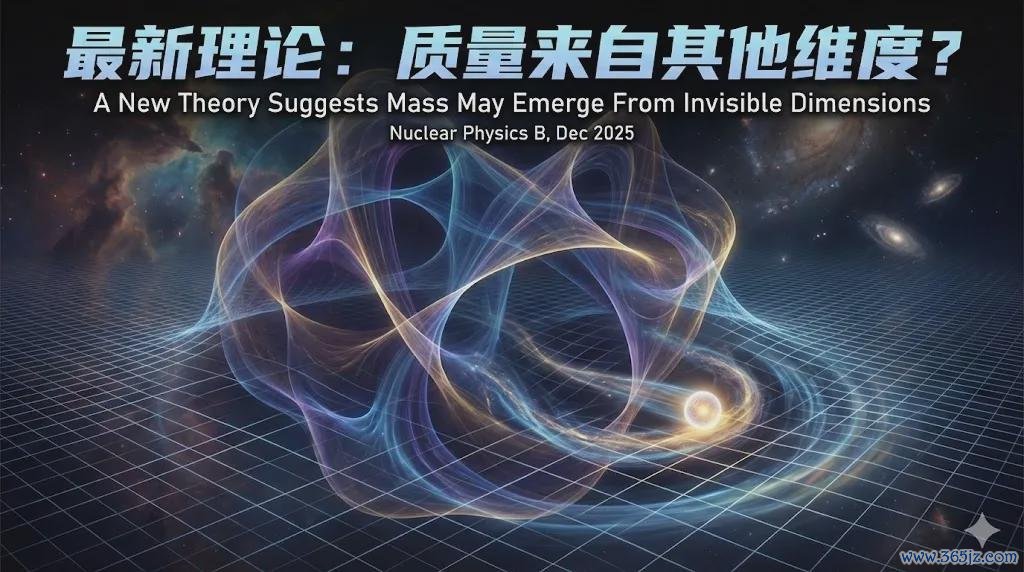 最新理论：质量来自其他维度？

A New Theory Suggests Mass May Emerge From Invisible Dimensions

Nuclear Physics B, Dec 2025

www.365jz.com